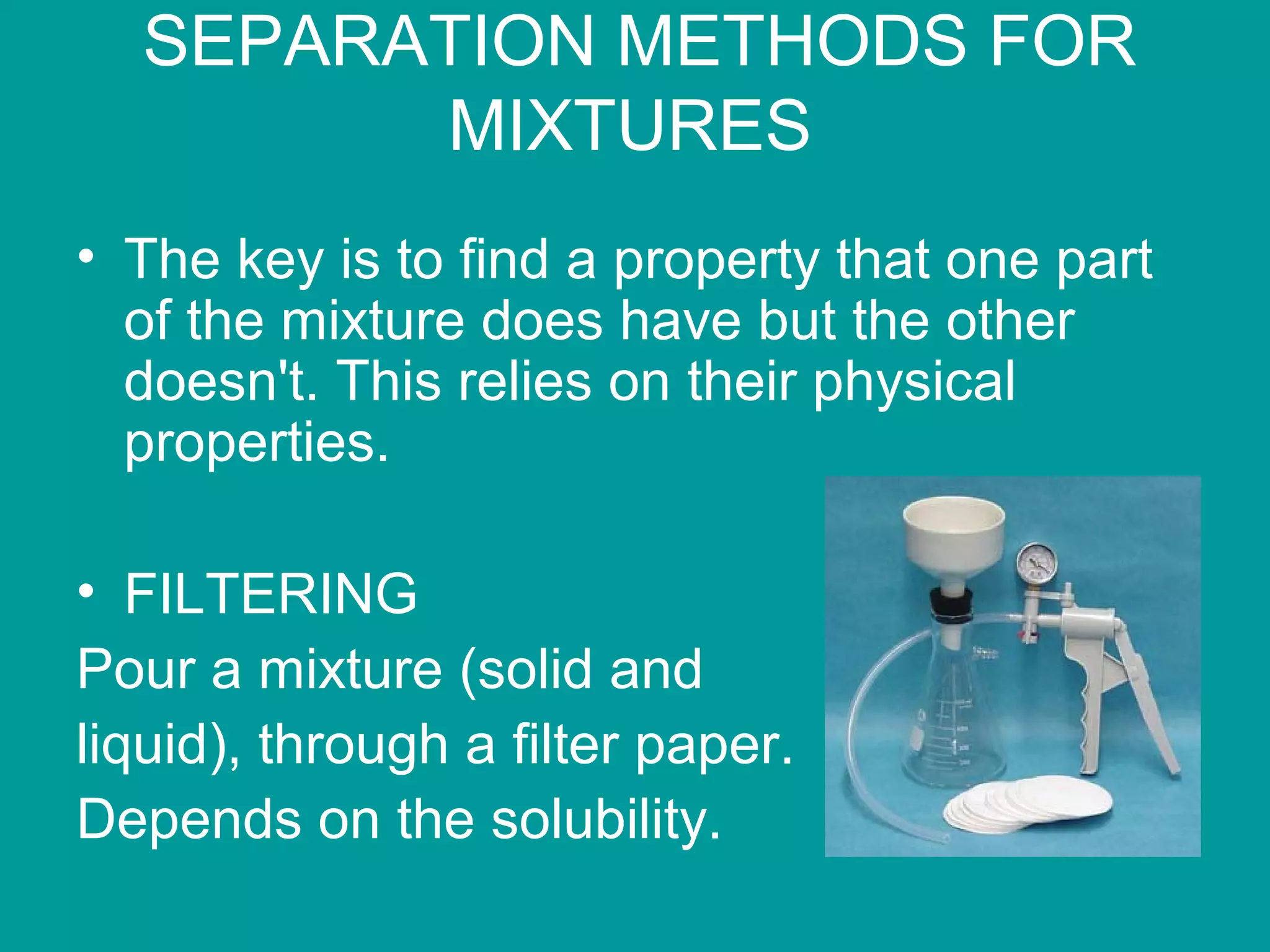 SEPARATION METHODS FOR MIXTURES

• The key is to find a property that one part of the mixture does have but the other doesn't. This relies on their physical properties.

• FILTERING

Pour a mixture (solid and liquid), through a filter paper. Depends on the solubility.